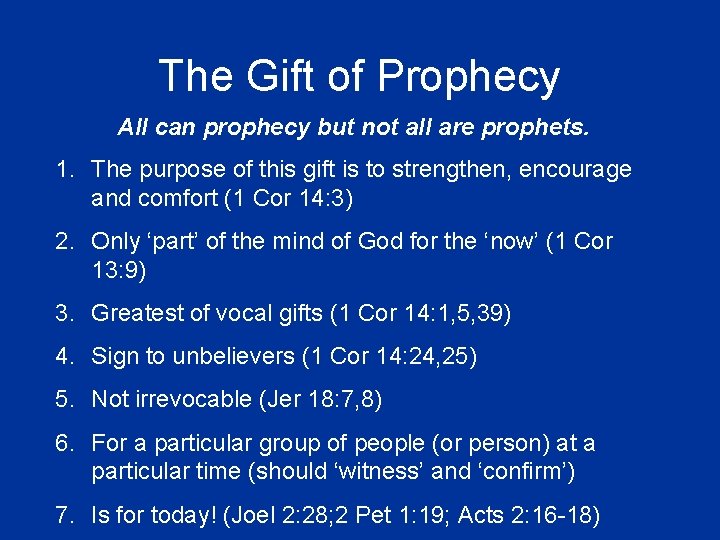 The Gift of Prophecy

All can prophecy but not all are prophets.

1. The purpose of this gift is to strengthen, encourage and comfort (1 Cor 14:3)

2. Only ‘part’ of the mind of God for the ‘now’ (1 Cor 13:9)

3. Greatest of vocal gifts (1 Cor 14:1,5,39)

4. Sign to unbelievers (1 Cor 14:24,25)

5. Not irrevocable (Jer 18:7,8)

6. For a particular group of people (or person) at a particular time (should ‘witness’ and ‘confirm’)

7. Is for today! (Joel 2:28;2 Pet 1:19; Acts 2:16-18)